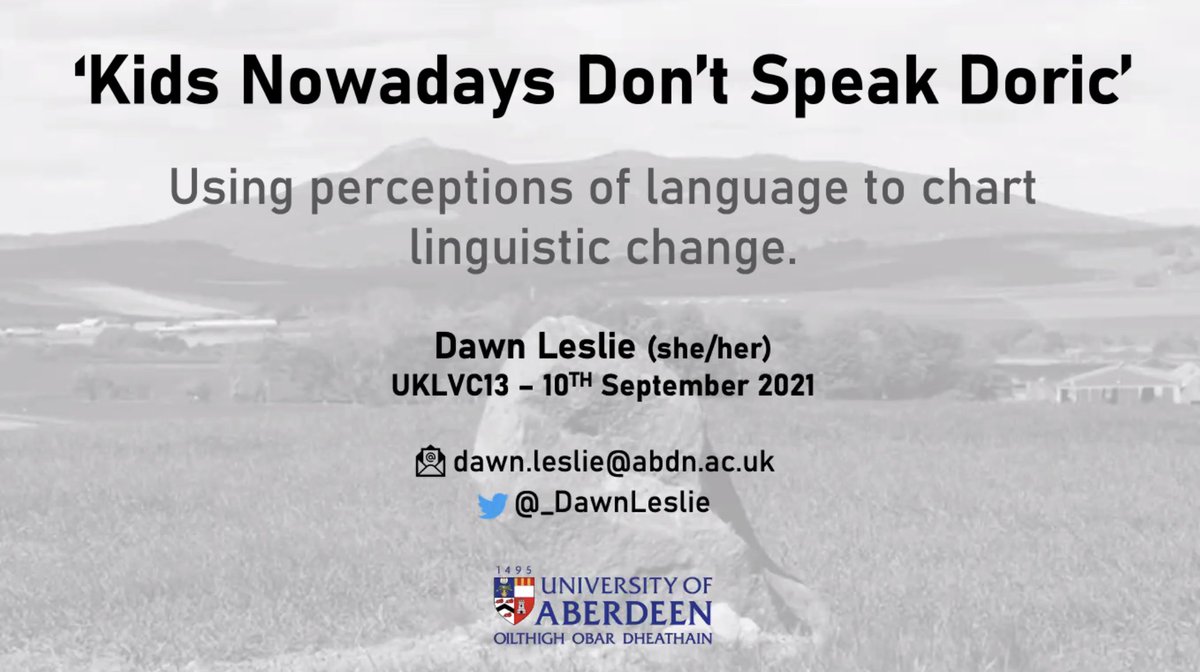 'Kids Nowadays Don't Speak Doric'

Using perceptions of language to chart linguistic change.

Dawn Leslie (she/her)
UKLVC13 – 10$^{TH}$ September 2021

dawn.leslie@abdn.ac.uk
@_DawnLeslie

1495
UNIVERSITY OF
ABERDEEN
OILTHIGH OBAR DHEATHAIN